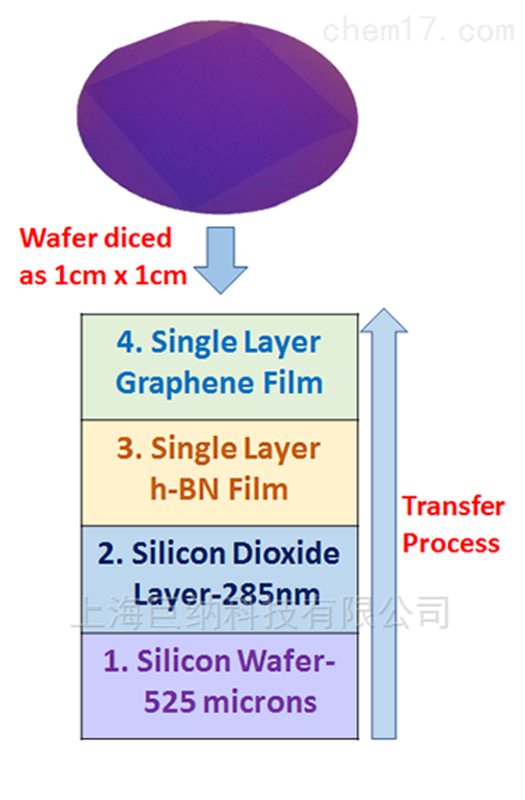 chem17.com

Wafer diced as 1cm x 1cm

4. Single Layer Graphene Film

3. Single Layer h-BN Film

2. Silicon Dioxide Layer-285nm

上海巨纳科技有限公司

1. Silicon Wafer-525 microns

Transfer Process